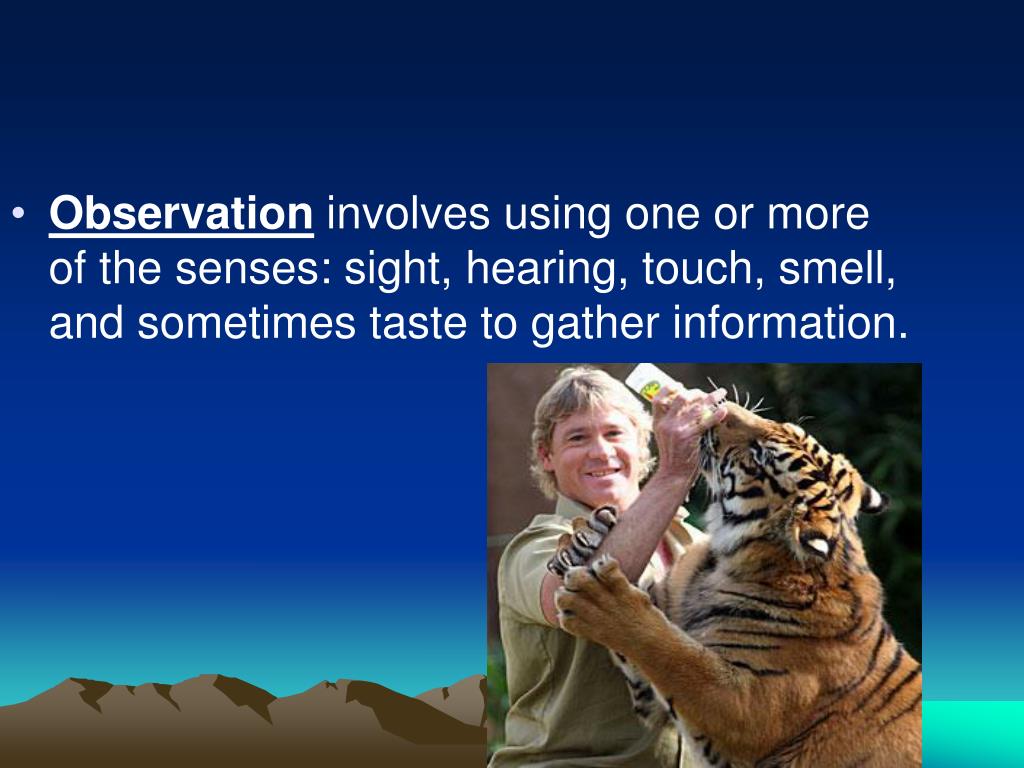 • Observation involves using one or more of the senses: sight, hearing, touch, smell, and sometimes taste to gather information.